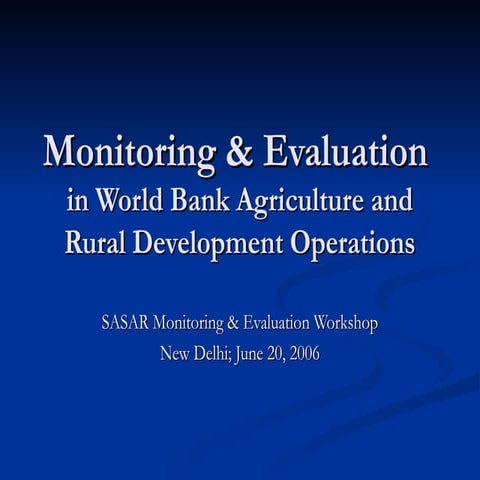 Monitoring & Evaluation
in World Bank Agriculture and Rural Development Operations

SASAR Monitoring & Evaluation Workshop
New Delhi; June 20, 2006